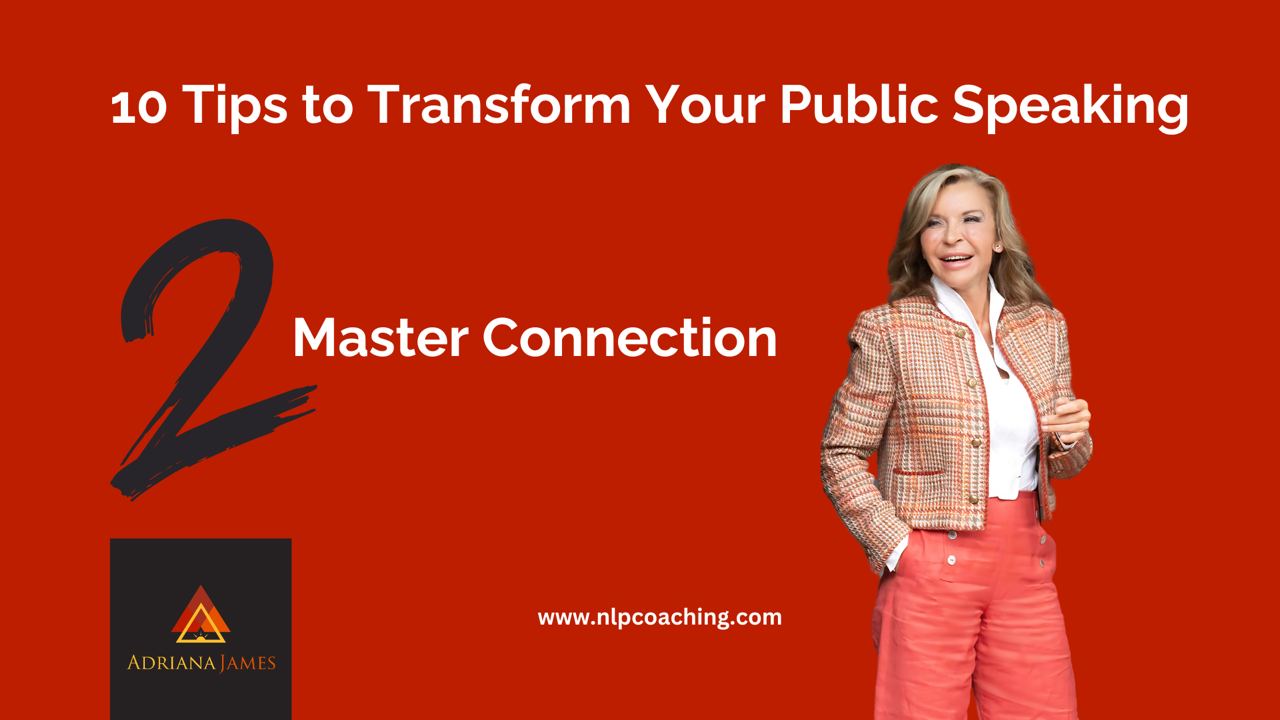 10 Tips to Transform Your Public Speaking

2

Master Connection

ADRIANA JAMES

www.nlpcoaching.com